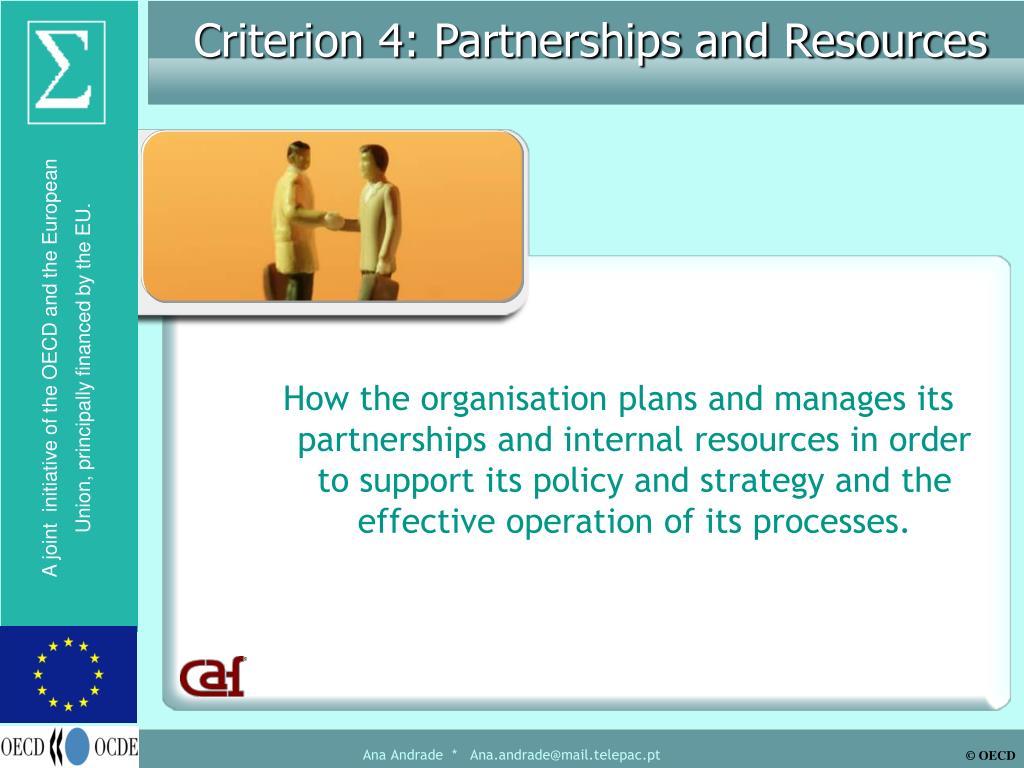 Σ

Criterion 4: Partnerships and Resources

A joint initiative of the OECD and the European Union, principally financed by the EU.

How the organisation plans and manages its partnerships and internal resources in order to support its policy and strategy and the effective operation of its processes.

caf

OECD OCDE

Ana Andrade * Ana.andrade@mail.telepac.pt

© OECD